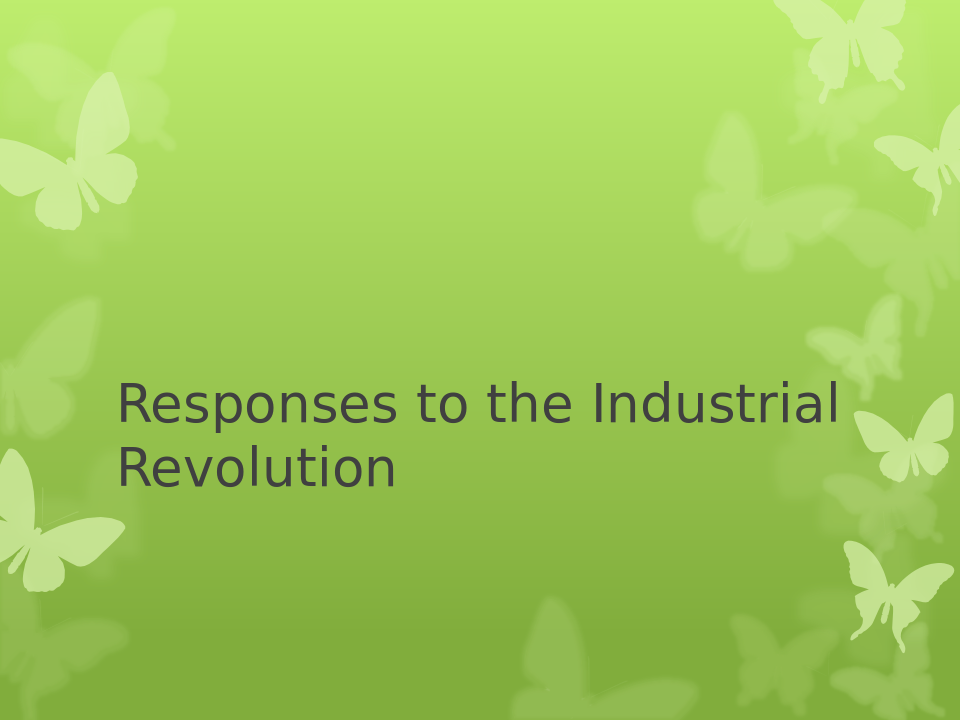 Responses to the Industrial Revolution